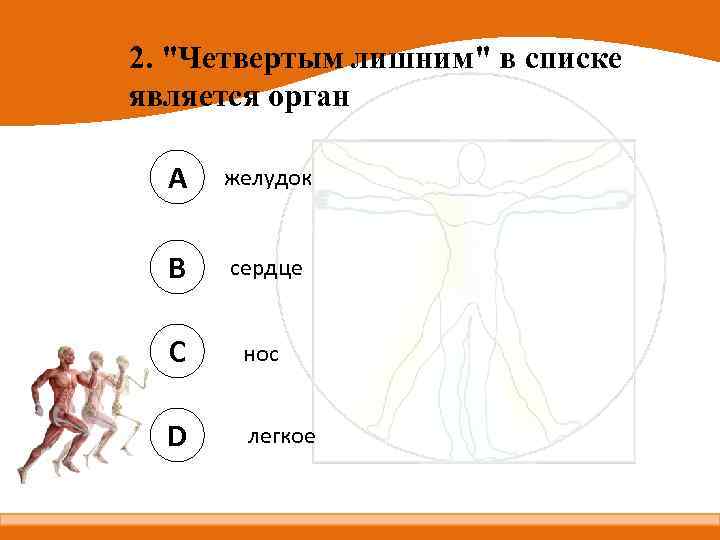 2. "Четвертым лишним" в списке является орган

A желудок

B сердце

C нос

D легкое